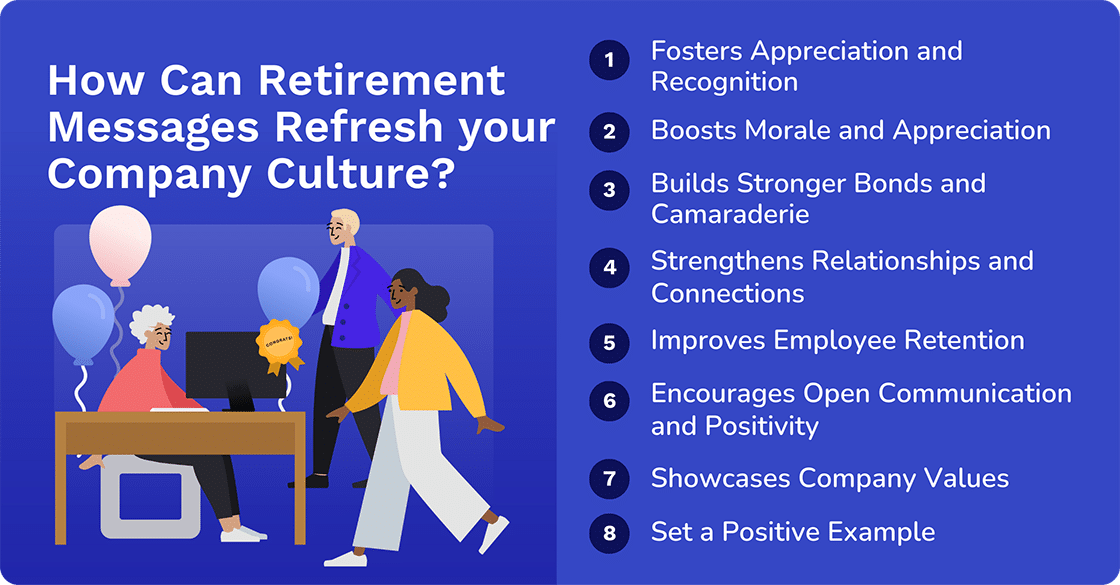 How Can Retirement Messages Refresh your Company Culture?

CONGRATS!

1 Fosters Appreciation and Recognition

2 Boosts Morale and Appreciation

3 Builds Stronger Bonds and Camaraderie

4 Strengthens Relationships and Connections

5 Improves Employee Retention

6 Encourages Open Communication and Positivity

7 Showcases Company Values

8 Set a Positive Example